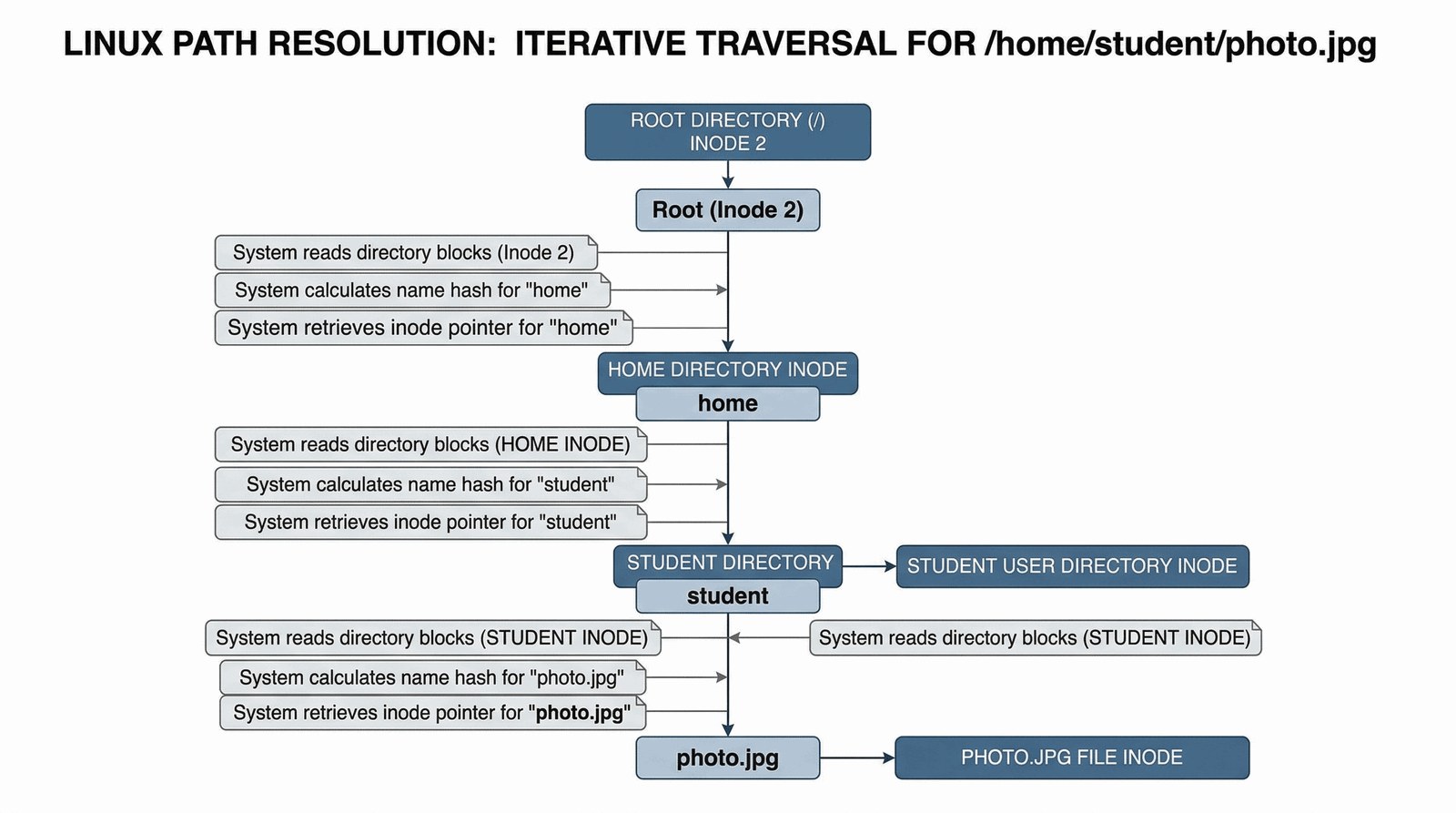 LINUX PATH RESOLUTION: ITERATIVE TRAVERSAL FOR /home/student/photo.jpg

ROOT DIRECTORY (/)
INODE 2

Root (Inode 2)

System reads directory blocks (Inode 2)

System calculates name hash for "home"

System retrieves inode pointer for "home"

HOME DIRECTORY INODE

home

System reads directory blocks (HOME INODE)

System calculates name hash for "student"

System retrieves inode pointer for "student"

STUDENT DIRECTORY

student

STUDENT USER DIRECTORY INODE

System reads directory blocks (STUDENT INODE)

System reads directory blocks (STUDENT INODE)

System calculates name hash for "photo.jpg"

System retrieves inode pointer for "photo.jpg"

photo.jpg

PHOTO.JPG FILE INODE